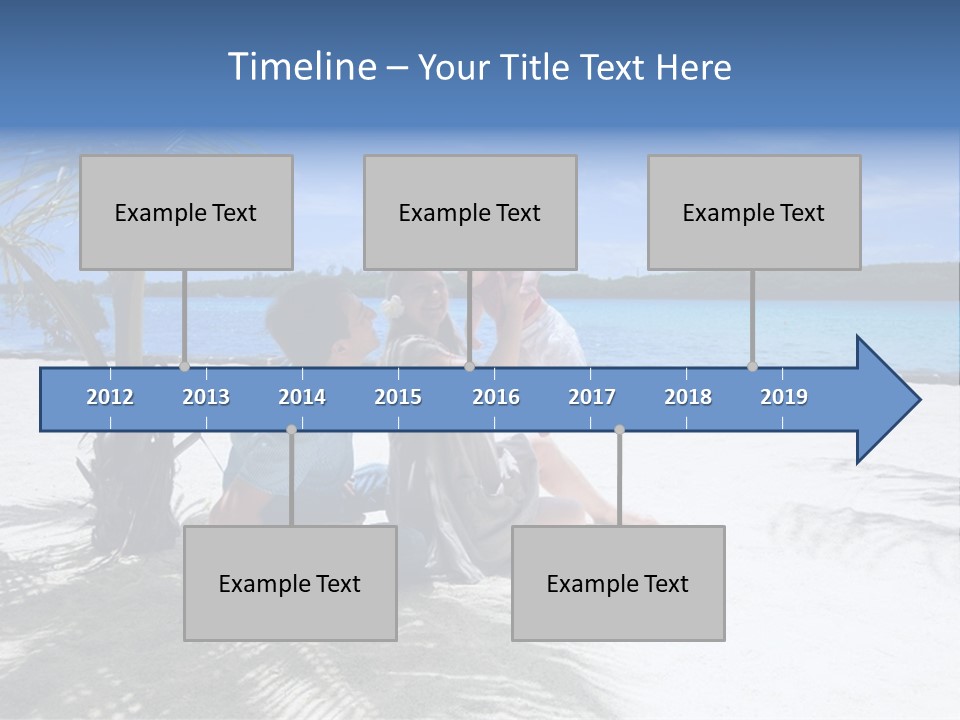 Timeline – Your Title Text Here

Example Text

Example Text

Example Text

2012 2013 2014 2015 2016 2017 2018 2019

Example Text

Example Text